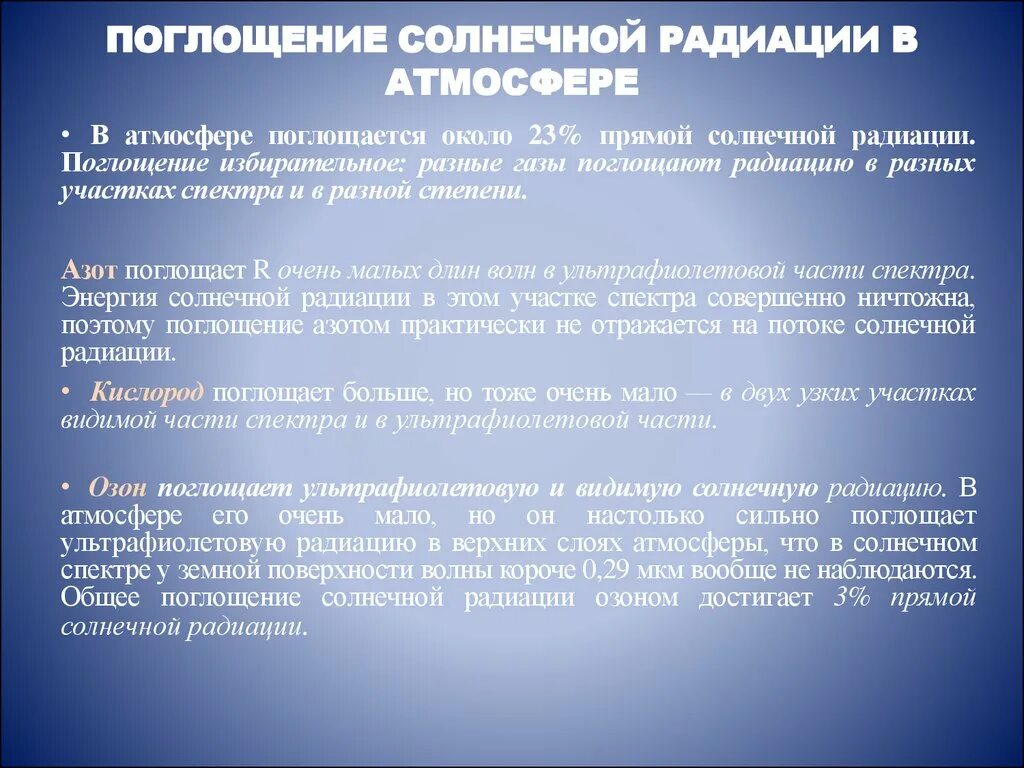 ПОГЛОЩЕНИЕ СОЛНЕЧНОЙ РАДИАЦИИ В АТМОСФЕРЕ

• В атмосфере поглощается около 23% прямой солнечной радиации. Поглощение избирательное: разные газы поглощают радиацию в разных участках спектра и в разной степени.

Азот поглощает R очень малых длин волн в ультрафиолетовой части спектра. Энергия солнечной радиации в этом участке спектра совершенно ничтожна, поэтому поглощение азотом практически не отражается на потоке солнечной радиации.

• Кислород поглощает больше, но тоже очень мало — в двух узких участках видимой части спектра и в ультрафиолетовой части.

• Озон поглощает ультрафиолетовую и видимую солнечную радиацию. В атмосфере его очень мало, но он настолько сильно поглощает ультрафиолетовую радиацию в верхних слоях атмосферы, что в солнечном спектре у земной поверхности волны короче 0,29 мкм вообще не наблюдаются. Общее поглощение солнечной радиации озоном достигает 3% прямой солнечной радиации.